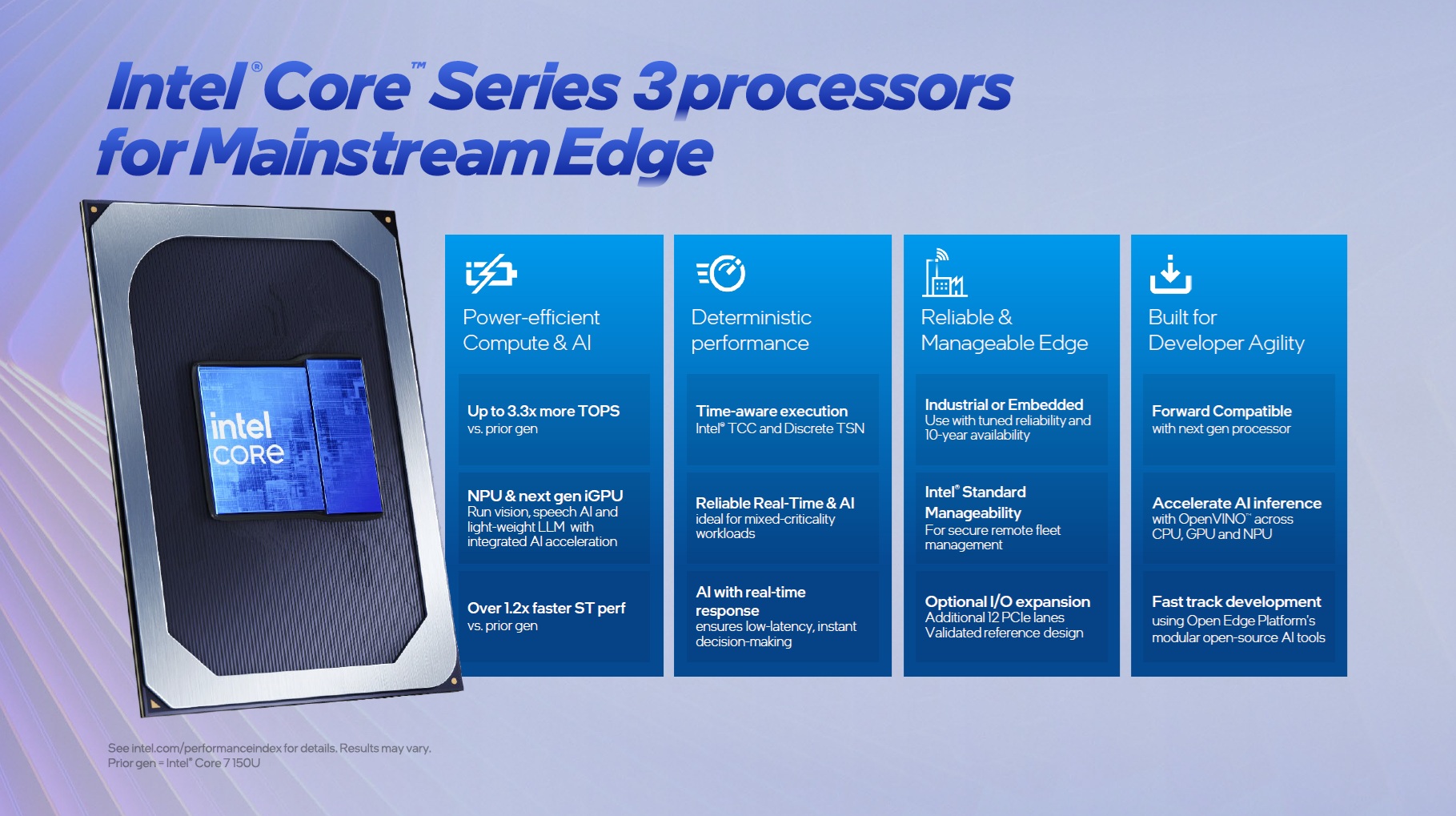 Intel® Core™ Series 3 processors for Mainstream Edge

intel CORE

Power-efficient Compute & AI

Up to 3.3x more TOPS
vs. prior gen

NPU & next gen iGPU
Run vision, speech AI and light-weight LLM with integrated AI acceleration

Over 1.2x faster ST perf
vs. prior gen

Deterministic performance

Time-aware execution
Intel® TCC and Discrete TSN

Reliable Real-Time & AI
ideal for mixed-criticality workloads

AI with real-time response
ensures low-latency, instant decision-making

Reliable & Manageable Edge

Industrial or Embedded
Use with tuned reliability and 10-year availability

Intel® Standard Manageability
For secure remote fleet management

Optional I/O expansion
Additional 12 PCIe lanes
Validated reference design

Built for Developer Agility

Forward Compatible
with next gen processor

Accelerate AI inference
with OpenVINO™ across CPU, GPU and NPU

Fast track development
using Open Edge Platform's modular open-source AI tools

See intel.com/performanceindex for details. Results may vary.
Prior gen = Intel® Core 7 150U